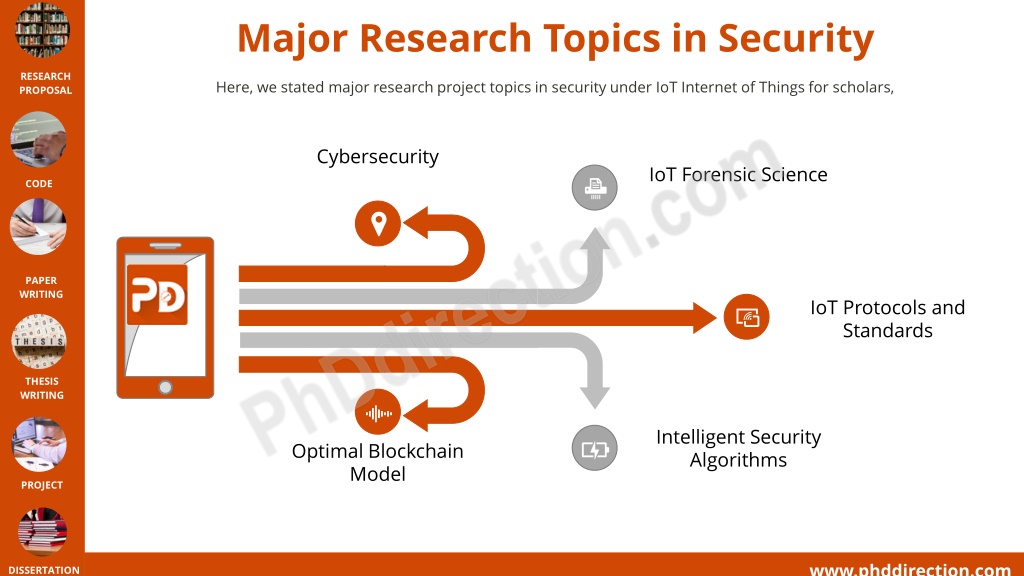 RESEARCH PROPOSAL

CODE

PAPER WRITING

THESIS

THESIS WRITING

PROJECT

DISSERTATION

Major Research Topics in Security

Here, we stated major research project topics in security under IoT Internet of Things for scholars,

Cybersecurity

IoT Forensic Science

PD

IoT Protocols and Standards

Optimal Blockchain Model

Intelligent Security Algorithms

PhDdirection.com

www.phddirection.com